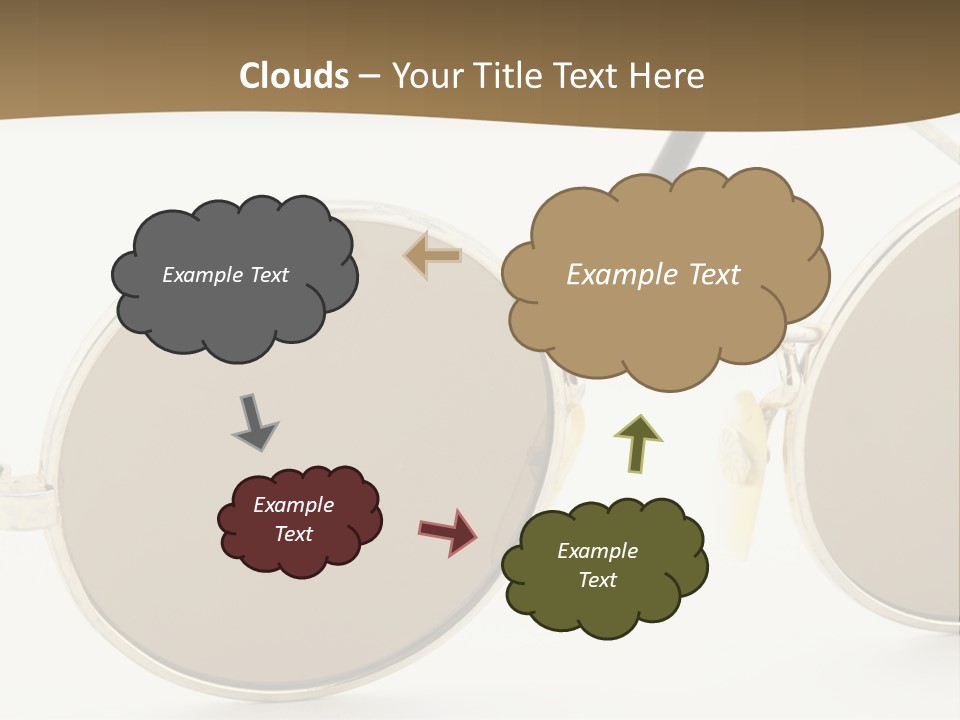 Clouds – Your Title Text Here

Example Text

Example Text

Example Text

Example Text